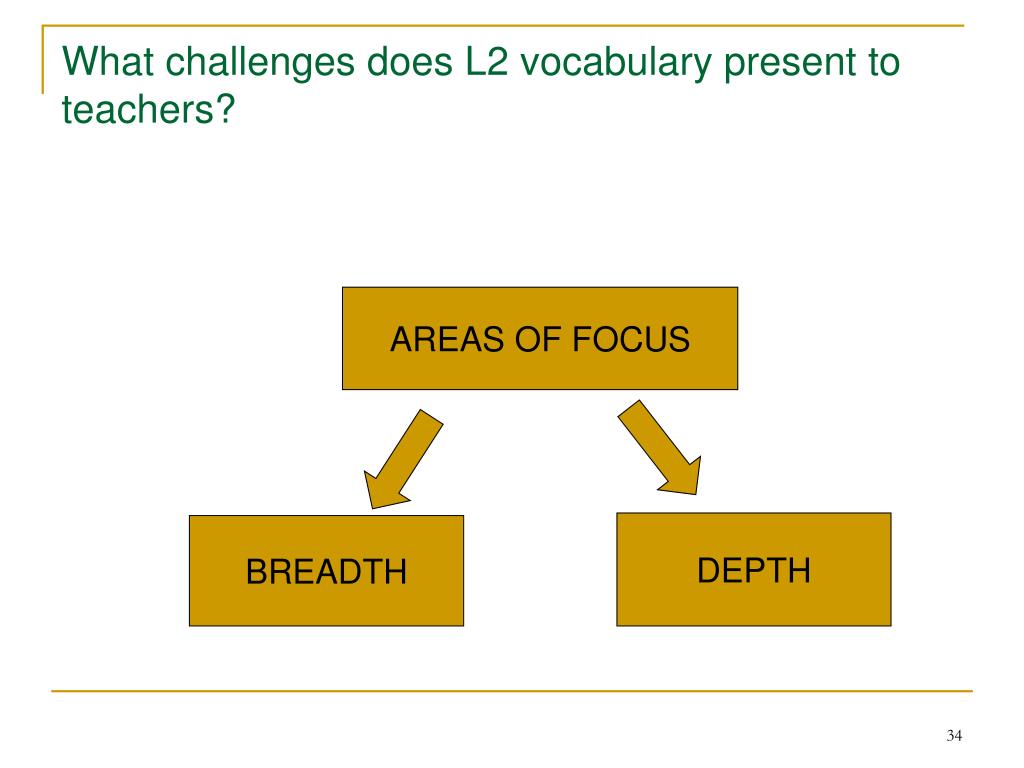 What challenges does L2 vocabulary present to teachers?

AREAS OF FOCUS

BREADTH

DEPTH

34